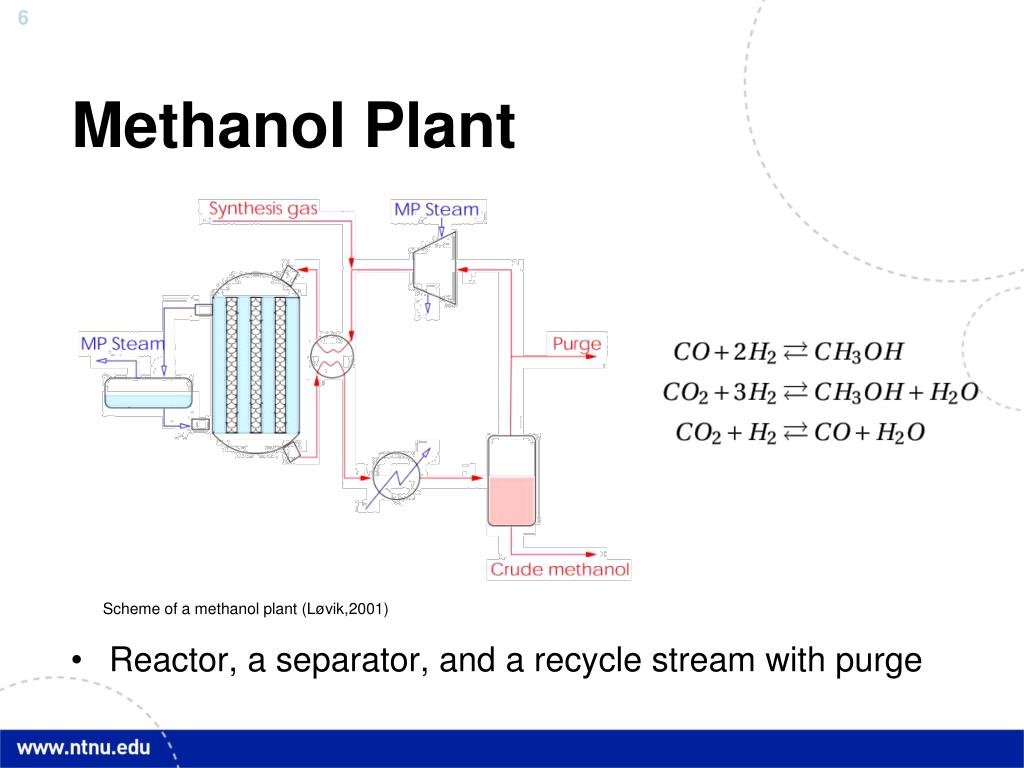 6

Methanol Plant

Synthesis gas

MP Steam

MP Steam

Purge

Crude methanol

$CO + 2H_2 \rightleftarrows CH_3OH$
$CO_2 + 3H_2 \rightleftarrows CH_3OH + H_2O$
$CO_2 + H_2 \rightleftarrows CO + H_2O$

Scheme of a methanol plant (Løvik,2001)

• Reactor, a separator, and a recycle stream with purge

www.ntnu.edu